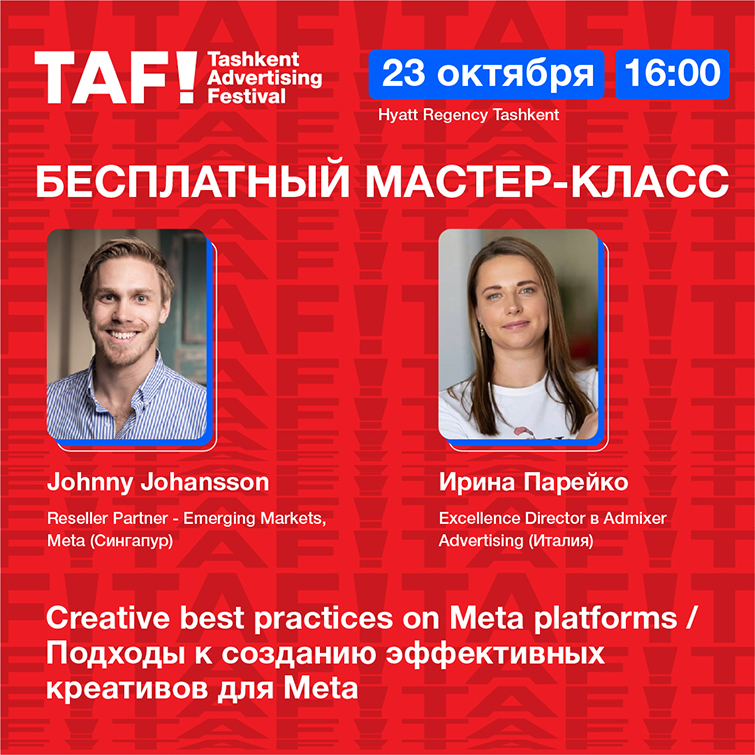 TAF! Tashkent Advertising Festival

23 октября 16:00

Hyatt Regency Tashkent

БЕСПЛАТНЫЙ МАСТЕР-КЛАСС

Johnny Johansson

Reseller Partner - Emerging Markets, Meta (Сингапур)

Ирина Парейко

Excellence Director в Admixer Advertising (Италия)

Creative best practices on Meta platforms / Подходы к созданию эффективных креативов для Meta